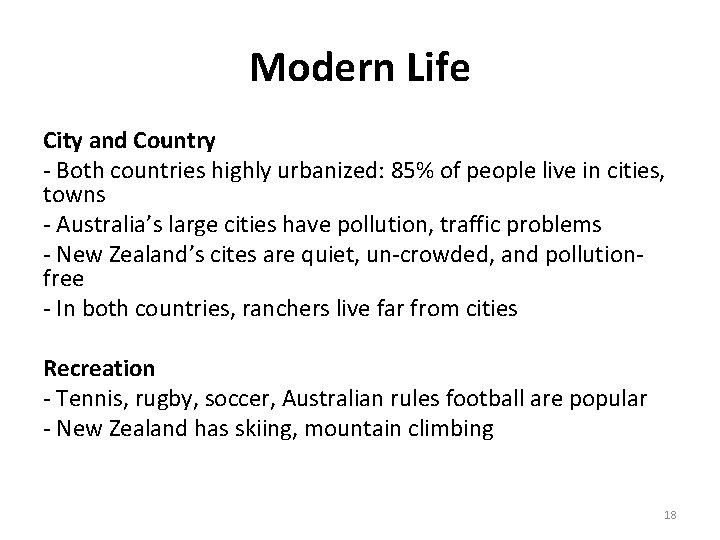 Modern Life

City and Country
- Both countries highly urbanized: 85% of people live in cities, towns
- Australia's large cities have pollution, traffic problems
- New Zealand's cites are quiet, un-crowded, and pollution-free
- In both countries, ranchers live far from cities

Recreation
- Tennis, rugby, soccer, Australian rules football are popular
- New Zealand has skiing, mountain climbing

18